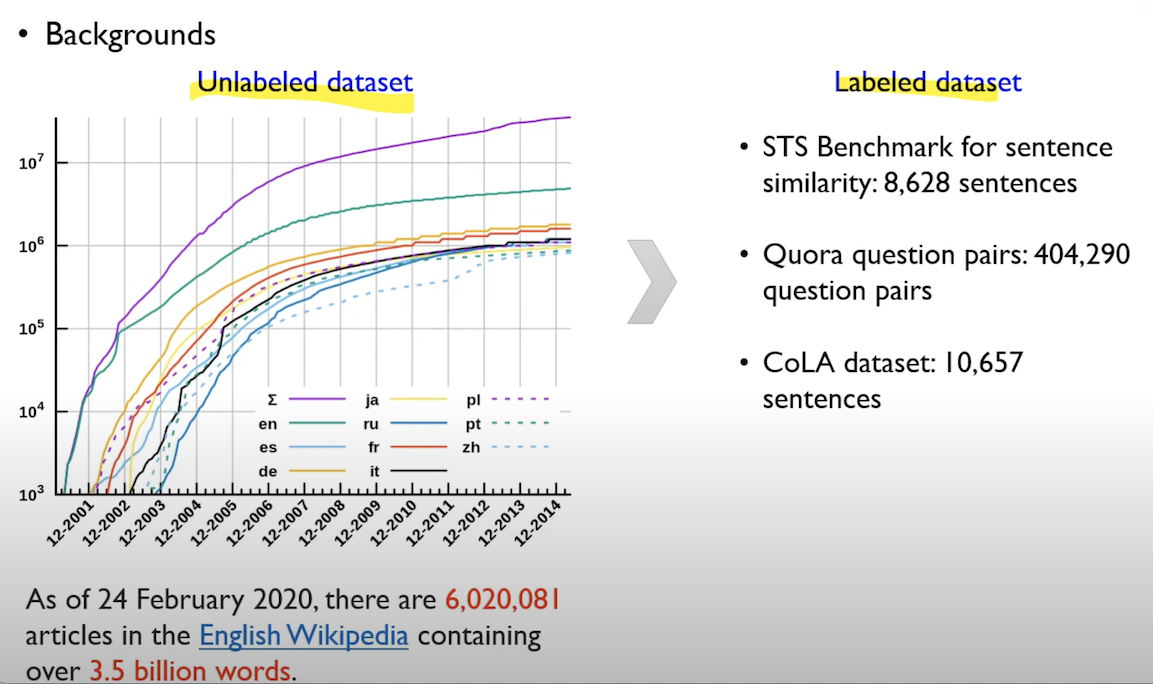 • Backgrounds

Unlabeled dataset

$10^7$

$10^6$

$10^5$

$10^4$

$10^3$

Σ
en
es
de
ja
ru
fr
it
pl
pt
zh

12-2001 12-2002 12-2003 12-2004 12-2005 12-2006 12-2007 12-2008 12-2009 12-2010 12-2011 12-2012 12-2013 12-2014

As of 24 February 2020, there are 6,020,081 articles in the English Wikipedia containing over 3.5 billion words.

Labeled dataset

• STS Benchmark for sentence similarity: 8,628 sentences

• Quora question pairs: 404,290 question pairs

• CoLA dataset: 10,657 sentences